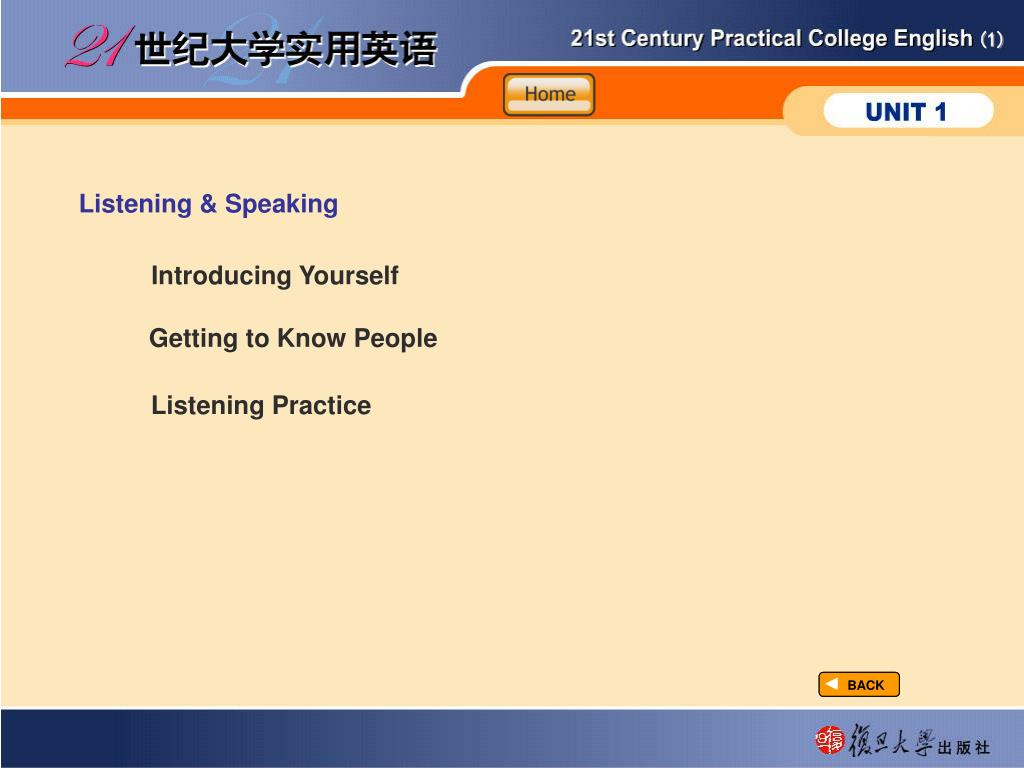 21 世纪大学实用英语

21st Century Practical College English (1)

Home

UNIT 1

Listening & Speaking

Introducing Yourself

Getting to Know People

Listening Practice

BACK

復旦大學出版社